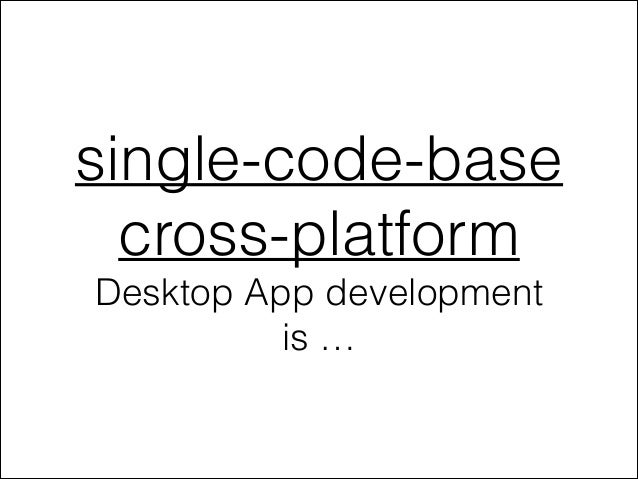 single-code-base
cross-platform
Desktop App development
is …